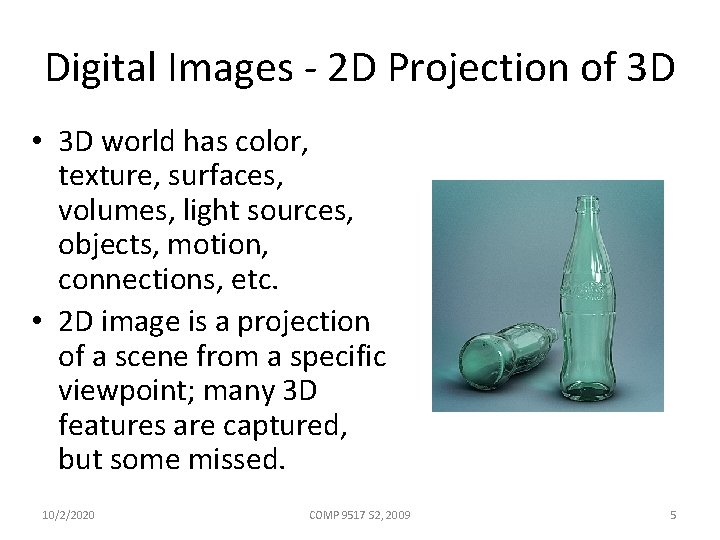 Digital Images - 2D Projection of 3D

• 3D world has color, texture, surfaces, volumes, light sources, objects, motion, connections, etc.
• 2D image is a projection of a scene from a specific viewpoint; many 3D features are captured, but some missed.

10/2/2020

COMP 9517 S2, 2009

5